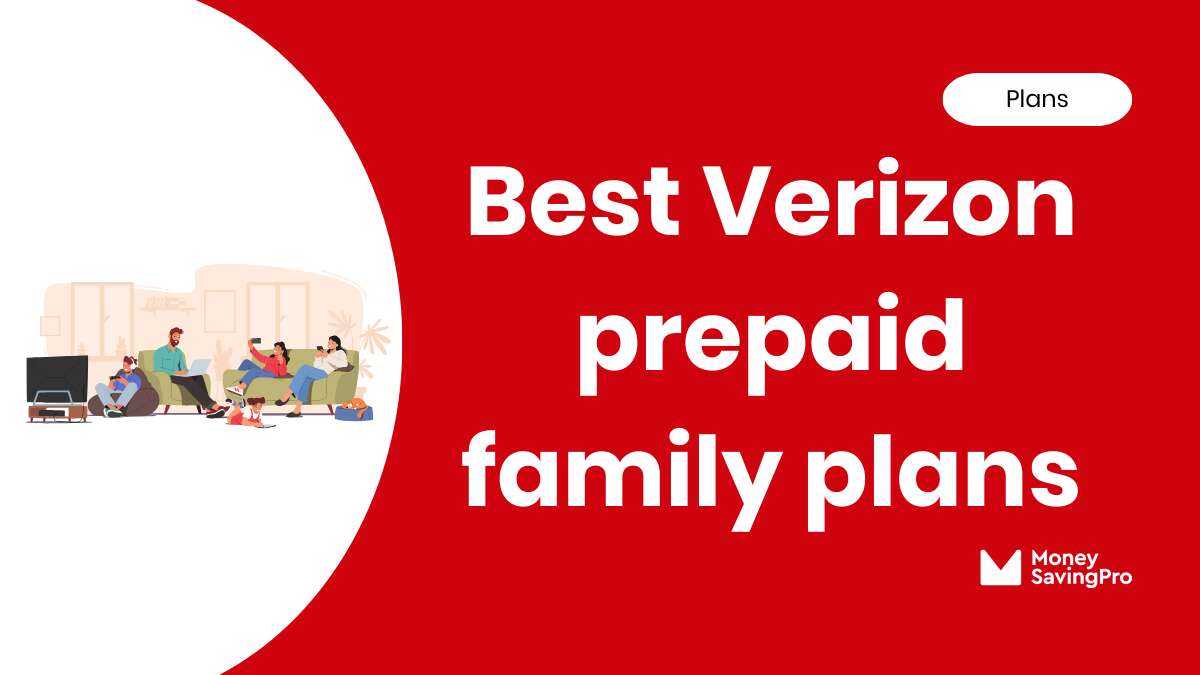 Plans

Best Verizon prepaid family plans

Money SavingPro